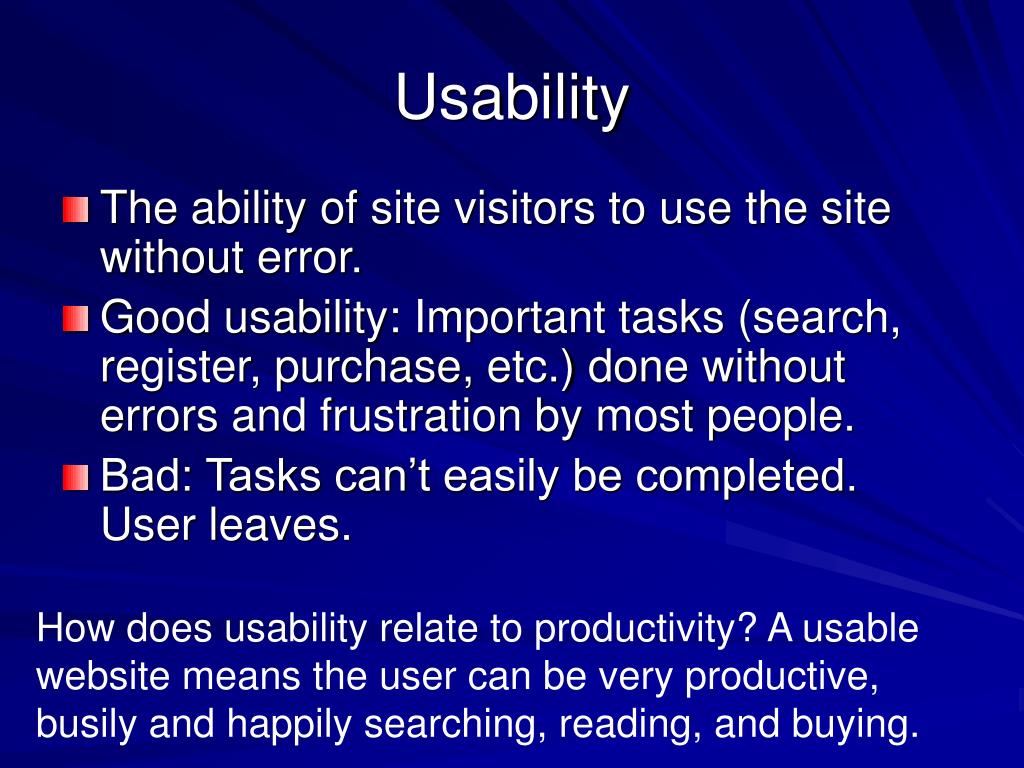 Usability

The ability of site visitors to use the site without error.

Good usability: Important tasks (search, register, purchase, etc.) done without errors and frustration by most people.

Bad: Tasks can’t easily be completed. User leaves.

How does usability relate to productivity? A usable website means the user can be very productive, busily and happily searching, reading, and buying.